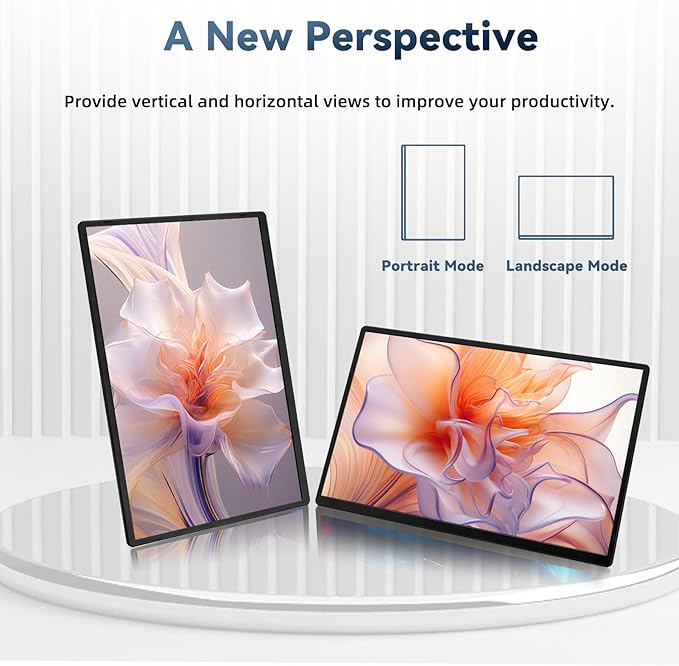 A New Perspective

Provide vertical and horizontal views to improve your productivity.

Portrait Mode

Landscape Mode